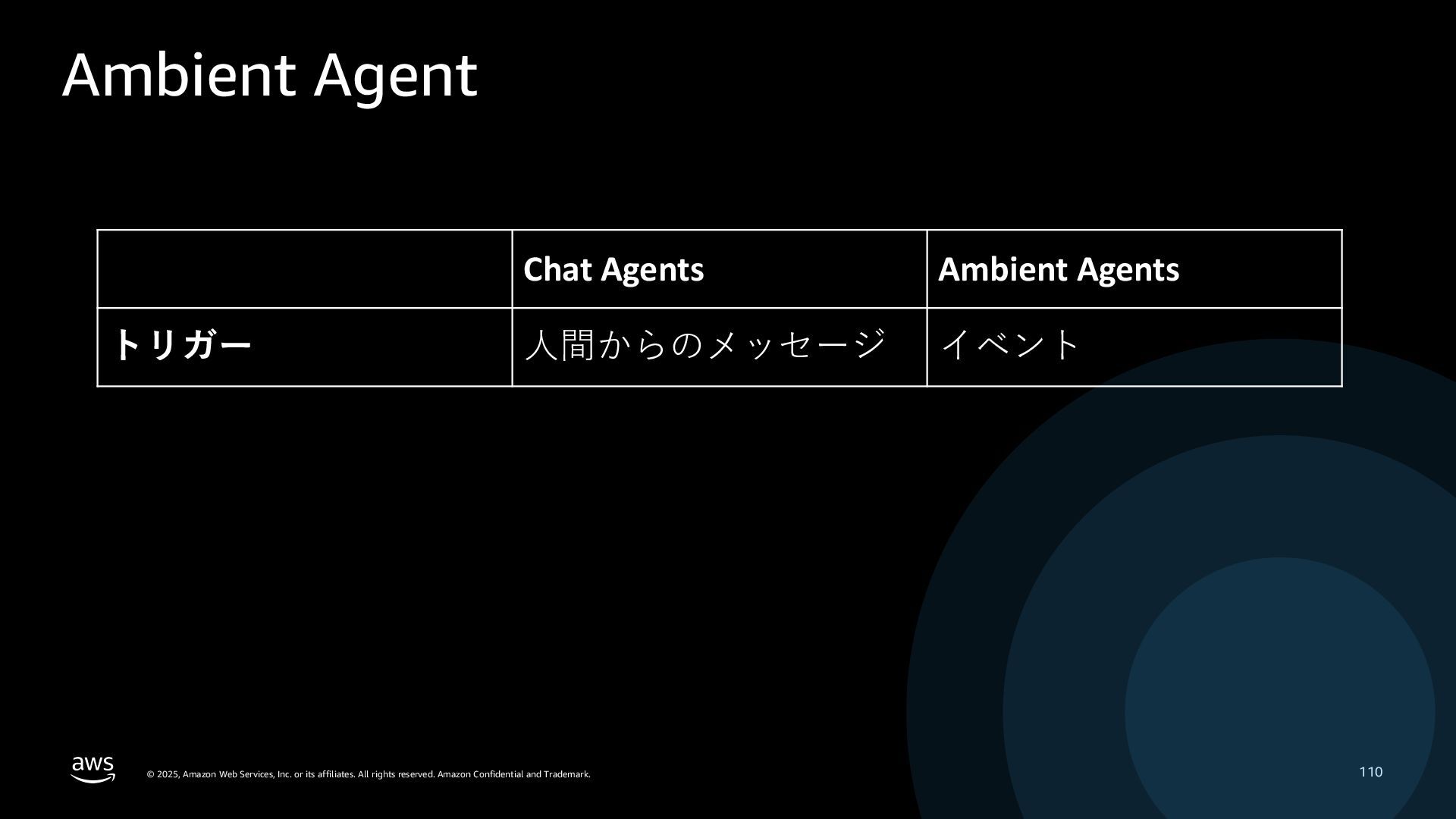 Ambient Agent

| | Chat Agents | Ambient Agents |
|---|---|---|
| トリガー | 人間からのメッセージ | イベント |

aws

© 2025, Amazon Web Services, Inc. or its affiliates. All rights reserved. Amazon Confidential and Trademark.

110